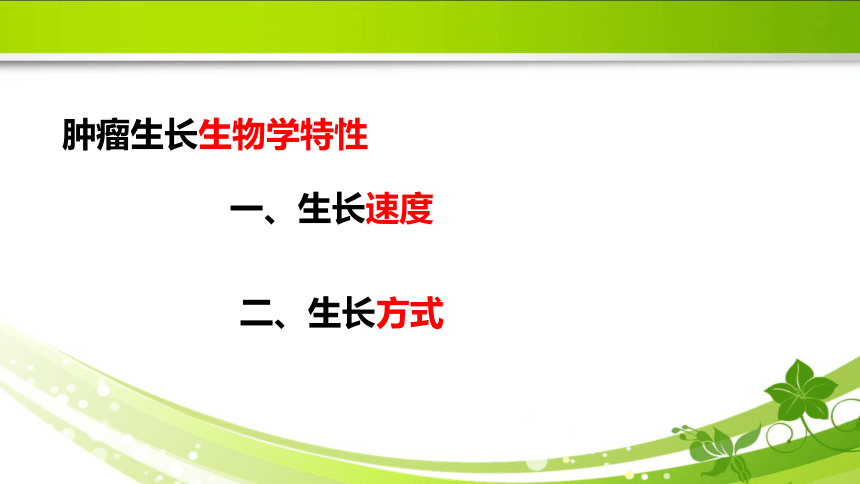 肿瘤生长生物学特性

一、生长速度

二、生长方式